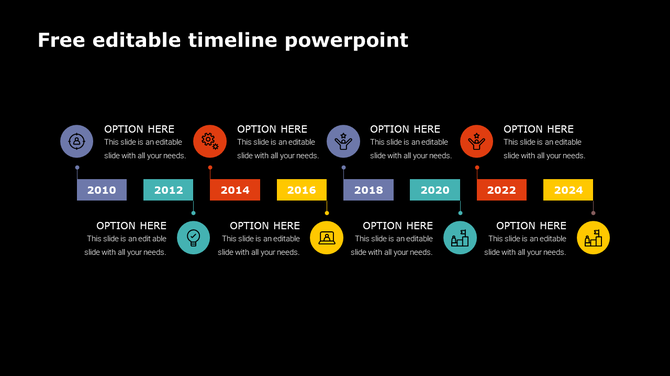 Free editable timeline powerpoint

OPTION HERE
This slide is an editable slide with all your needs.

OPTION HERE
This slide is an editable slide with all your needs.

OPTION HERE
This slide is an editable slide with all your needs.

OPTION HERE
This slide is an editable slide with all your needs.

2010 2012 2014 2016 2018 2020 2022 2024

OPTION HERE
This slide is an edit able slide with all your needs.

OPTION HERE
This slide is an editable slide with all your needs.

OPTION HERE
This slide is an editable slide with all your needs.

OPTION HERE
This slide is an editable slide with all your needs.